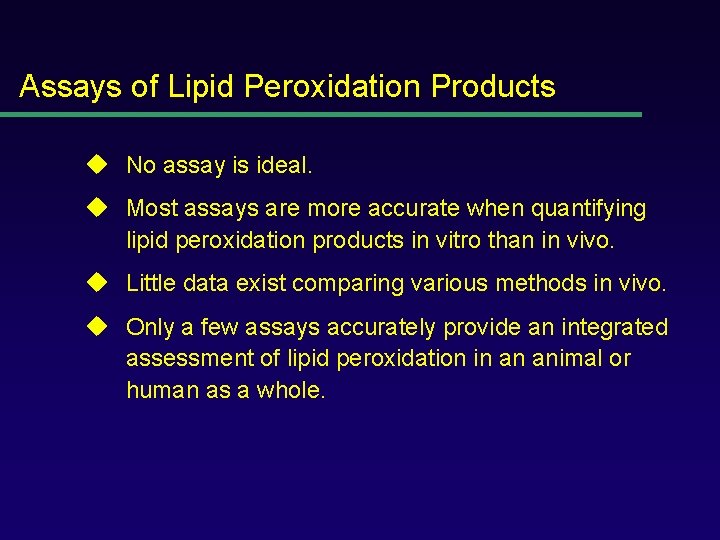 Assays of Lipid Peroxidation Products

◆ No assay is ideal.

◆ Most assays are more accurate when quantifying lipid peroxidation products in vitro than in vivo.

◆ Little data exist comparing various methods in vivo.

◆ Only a few assays accurately provide an integrated assessment of lipid peroxidation in an animal or human as a whole.